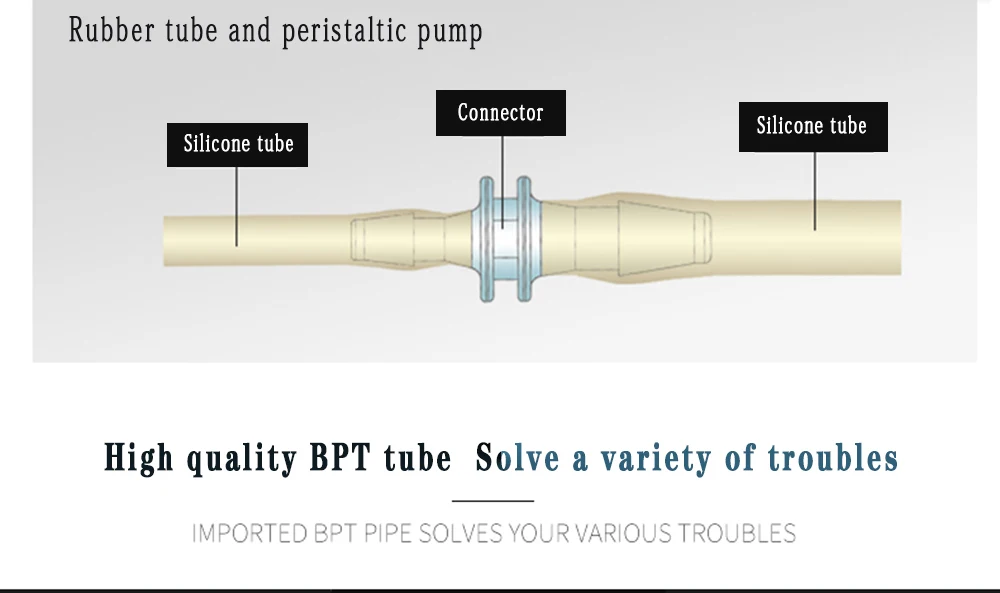 Rubber tube and peristaltic pump

Silicone tube

Connector

Silicone tube

High quality BPT tube Solve a variety of troubles

IMPORTED BPT PIPE SOLVES YOUR VARIOUS TROUBLES